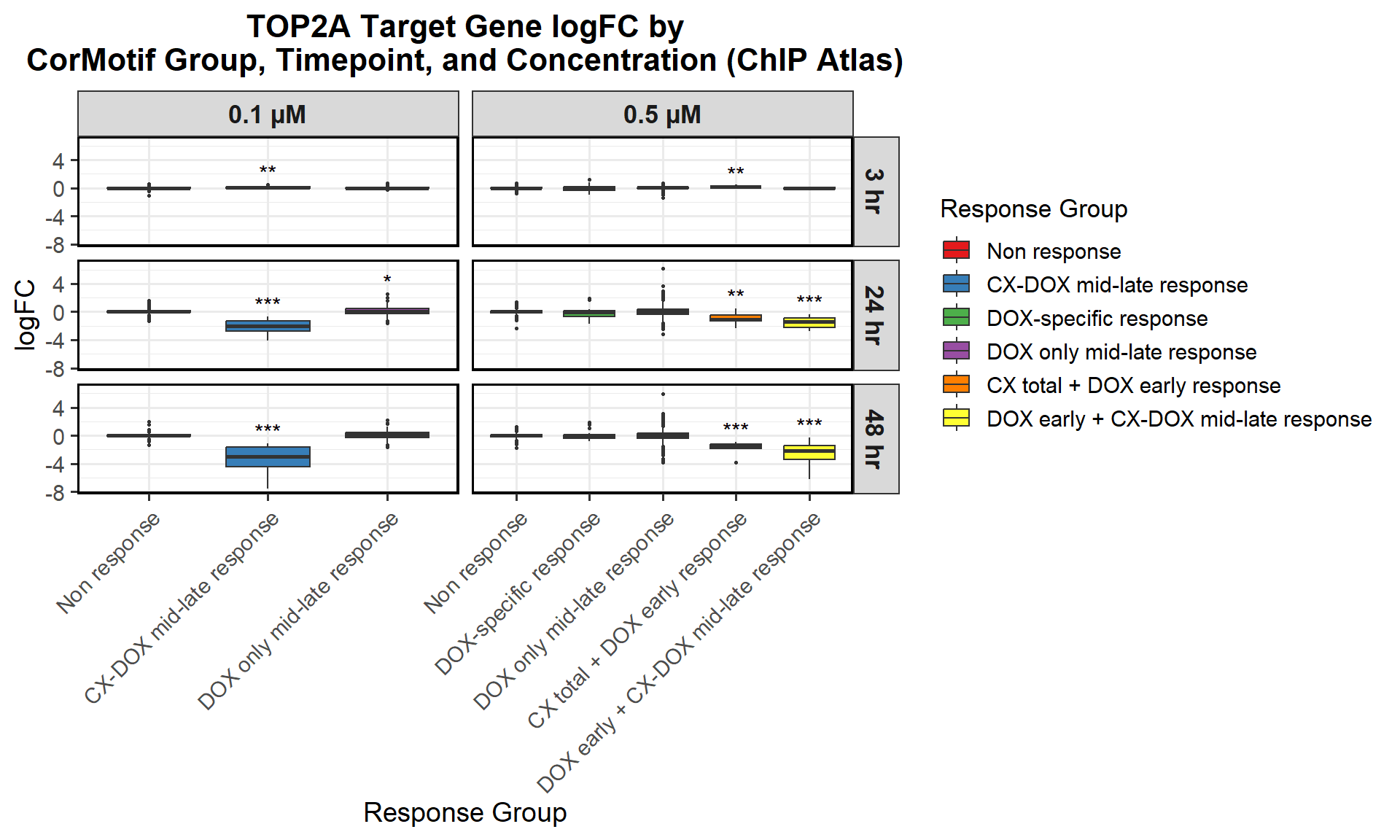 TOP2A Target Gene logFC by
CorMotif Group, Timepoint, and Concentration (ChIP Atlas)

0.1 µM

0.5 µM

3 hr

24 hr

48 hr

logFC

4
0
-4
-8

**

**

4
0
-4
-8

***

*

**

***

4
0
-4
-8

***

***

***

Non response
CX-DOX mid-late response
DOX only mid-late response

Non response
DOX-specific response
DOX only mid-late response
CX total + DOX early response
DOX early + CX-DOX mid-late response

Response Group

Response Group
Non response
CX-DOX mid-late response
DOX-specific response
DOX only mid-late response
CX total + DOX early response
DOX early + CX-DOX mid-late response